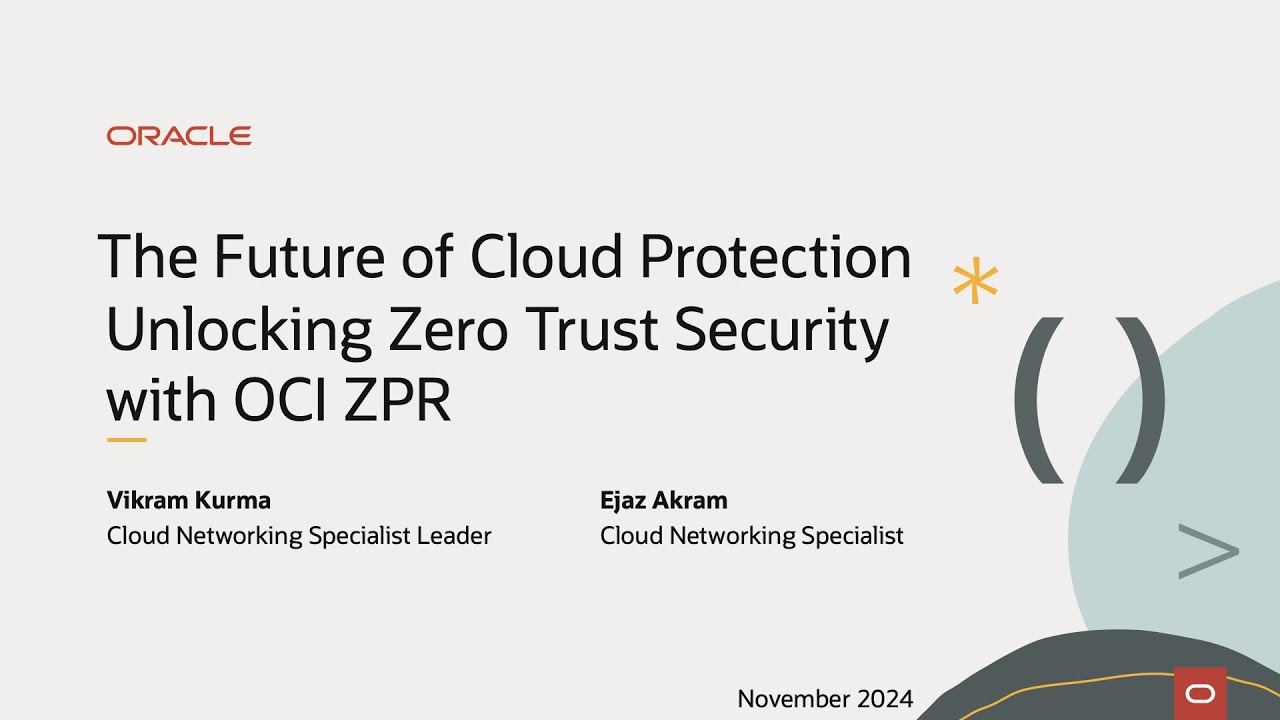 ORACLE

The Future of Cloud Protection
Unlocking Zero Trust Security with OCI ZPR

Vikram Kurma
Cloud Networking Specialist Leader

Ejaz Akram
Cloud Networking Specialist

November 2024